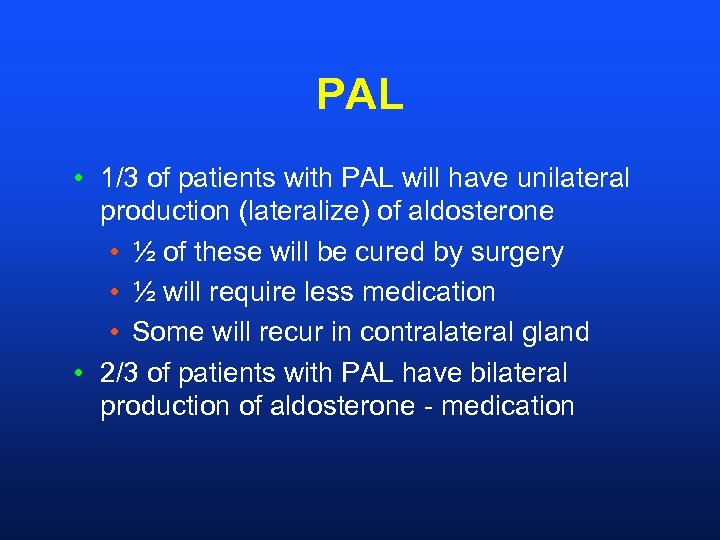 PAL

• 1/3 of patients with PAL will have unilateral production (lateralize) of aldosterone
  • ½ of these will be cured by surgery
  • ½ will require less medication
  • Some will recur in contralateral gland
• 2/3 of patients with PAL have bilateral production of aldosterone - medication